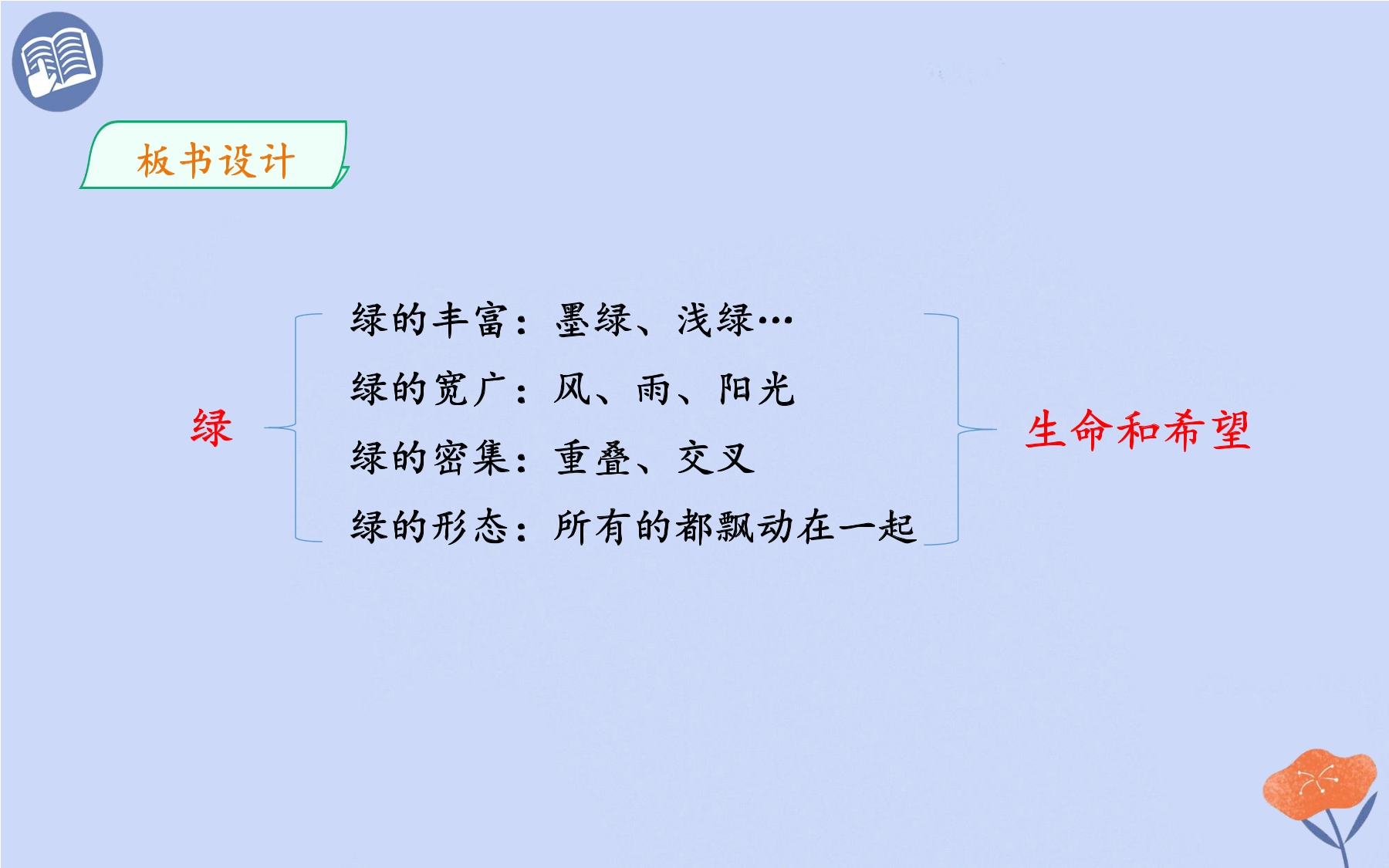 板书设计

绿

绿的丰富：墨绿、浅绿…
绿的宽广：风、雨、阳光
绿的密集：重叠、交叉
绿的形态：所有的都飘动在一起

生命和希望